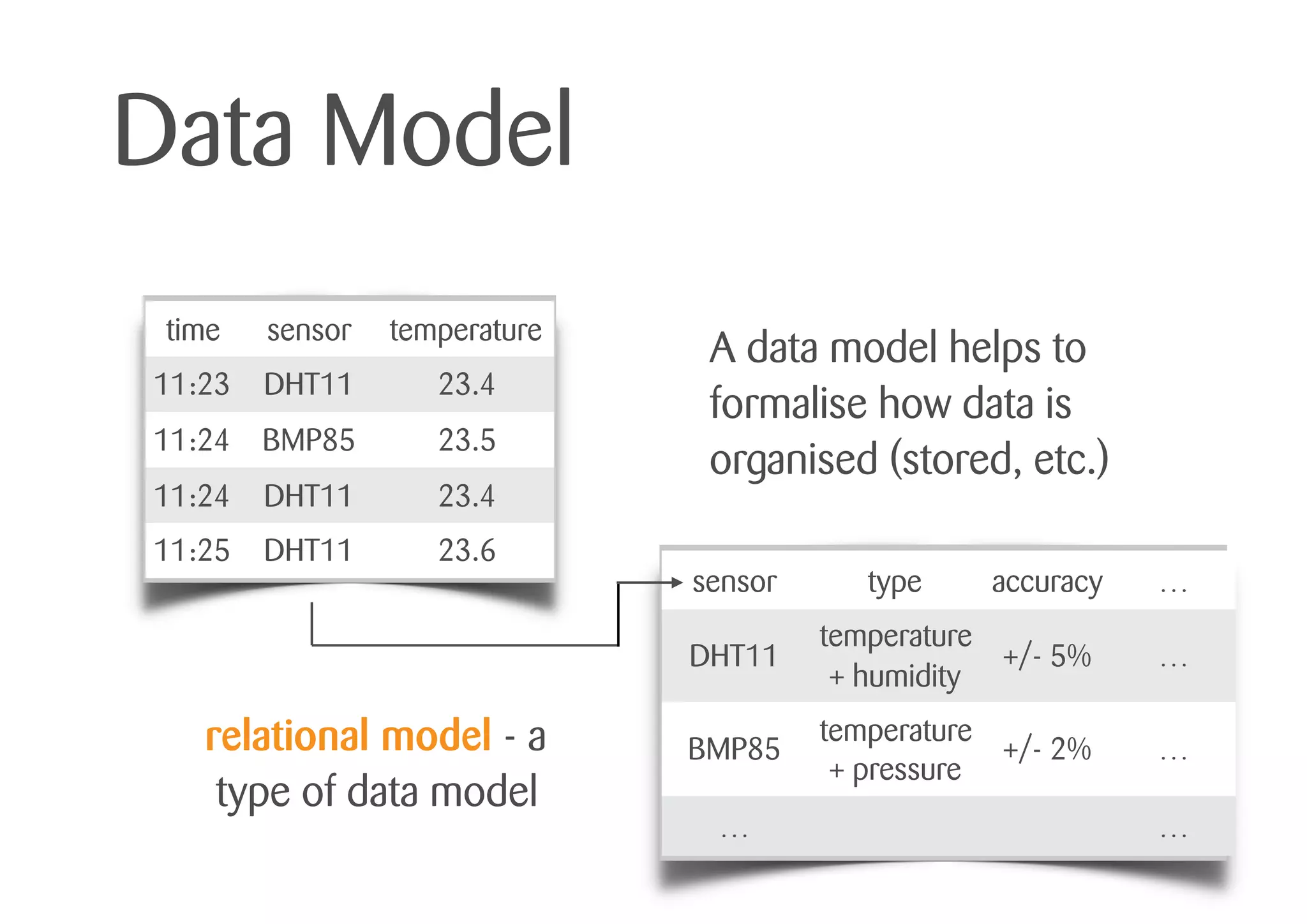 Data Model

| time | sensor | temperature |
|---|---|---|
| 11:23 | DHT11 | 23.4 |
| 11:24 | BMP85 | 23.5 |
| 11:24 | DHT11 | 23.4 |
| 11:25 | DHT11 | 23.6 |

A data model helps to formalise how data is organised (stored, etc.)

| sensor | type | accuracy | ... |
|---|---|---|---|
| DHT11 | temperature + humidity | +/- 5% | ... |
| BMP85 | temperature + pressure | +/- 2% | ... |
| ... | | | ... |

relational model - a type of data model